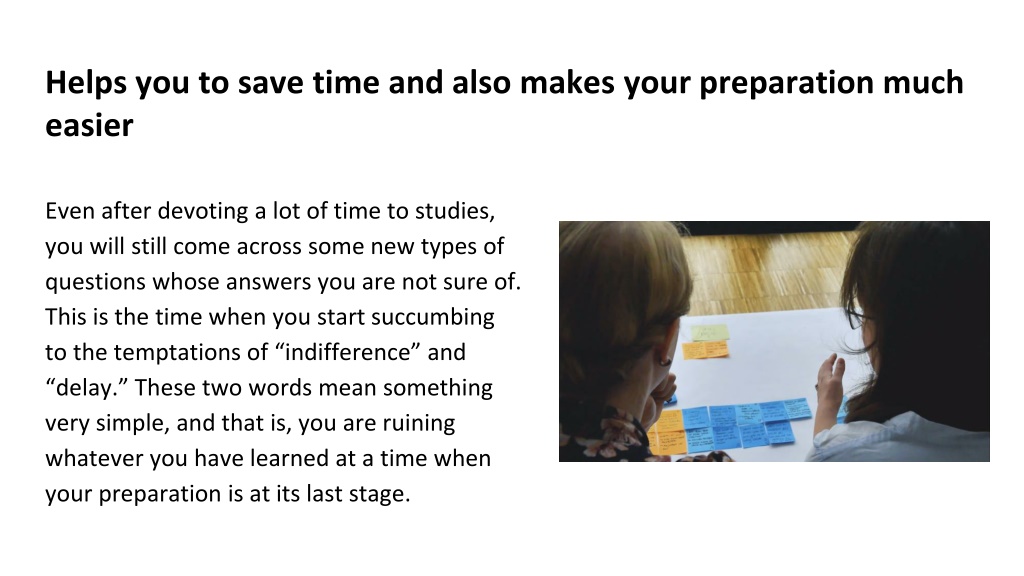 Helps you to save time and also makes your preparation much easier

Even after devoting a lot of time to studies, you will still come across some new types of questions whose answers you are not sure of. This is the time when you start succumbing to the temptations of “indifference” and “delay.” These two words mean something very simple, and that is, you are ruining whatever you have learned at a time when your preparation is at its last stage.